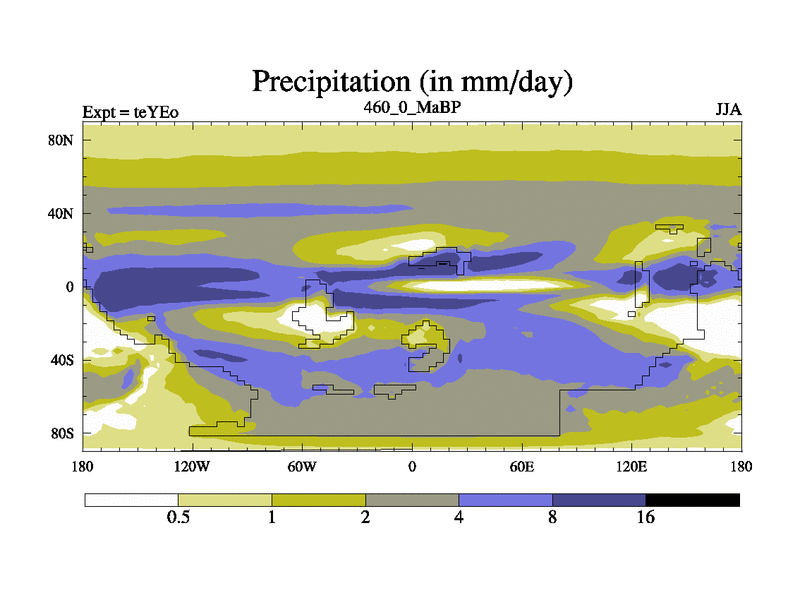 Precipitation (in mm/day)

Expt = teYEo

460_0_MaBP

JJA

80N
40N
0
40S
80S

180
120W
60W
0
60E
120E
180

0.5
1
2
4
8
16